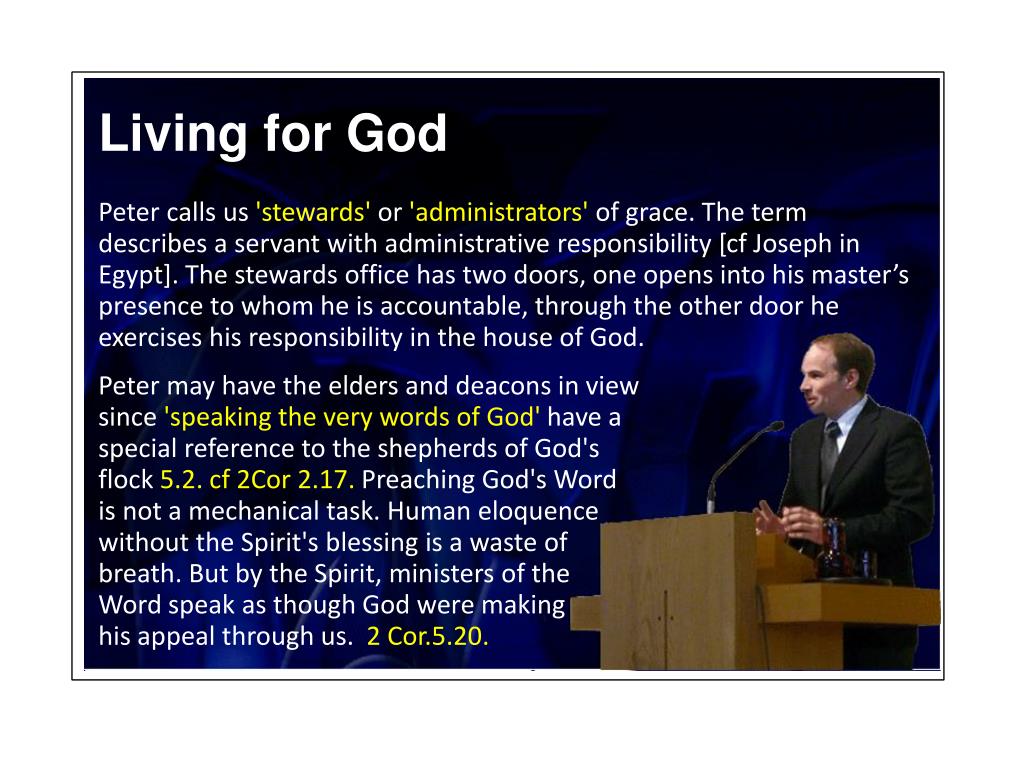 Living for God

Peter calls us 'stewards' or 'administrators' of grace. The term describes a servant with administrative responsibility [cf Joseph in Egypt]. The stewards office has two doors, one opens into his master’s presence to whom he is accountable, through the other door he exercises his responsibility in the house of God.

Peter may have the elders and deacons in view since 'speaking the very words of God' have a special reference to the shepherds of God's flock 5.2. cf 2Cor 2.17. Preaching God's Word is not a mechanical task. Human eloquence without the Spirit's blessing is a waste of breath. But by the Spirit, ministers of the Word speak as though God were making his appeal through us. 2 Cor.5.20.